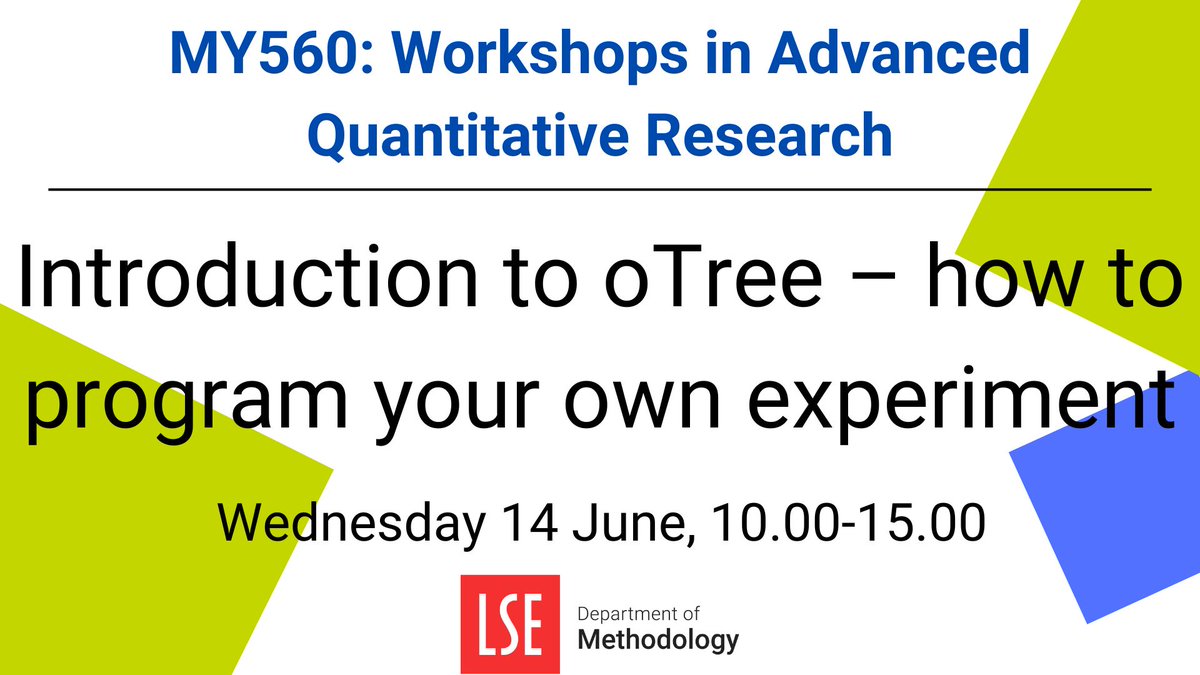 MY560: Workshops in Advanced Quantitative Research

Introduction to oTree – how to program your own experiment

Wednesday 14 June, 10.00-15.00

LSE Department of Methodology